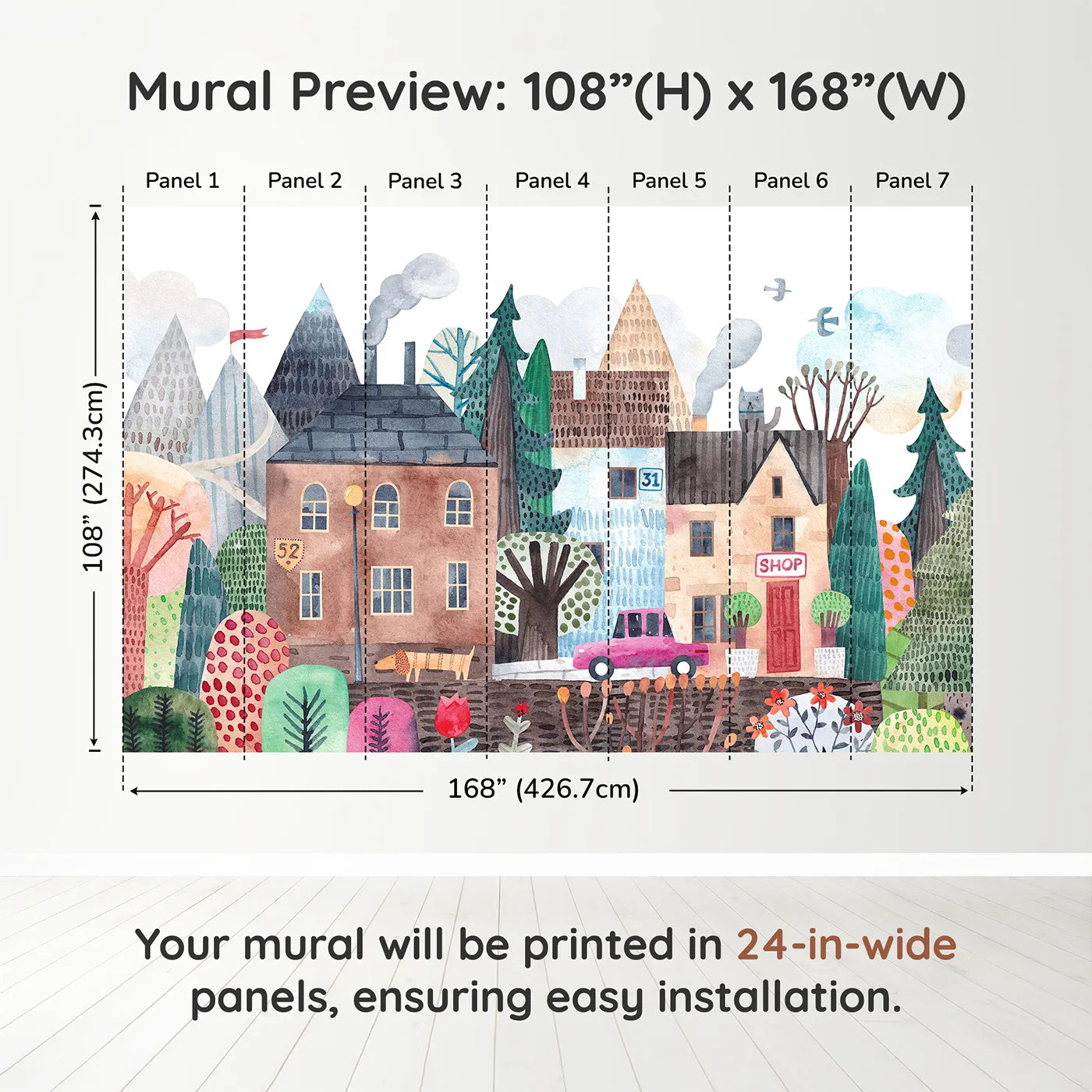 Mural Preview: 108”(H) x 168”(W)

Panel 1 Panel 2 Panel 3 Panel 4 Panel 5 Panel 6 Panel 7

108” (274.3cm)

52

31

SHOP

168” (426.7cm)

Your mural will be printed in 24-in-wide panels, ensuring easy installation.